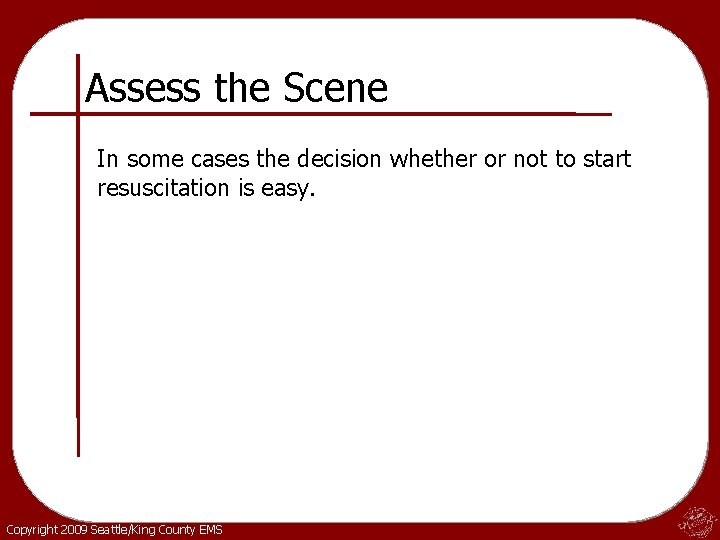 Assess the Scene

In some cases the decision whether or not to start resuscitation is easy.

Copyright 2009 Seattle/King County EMS